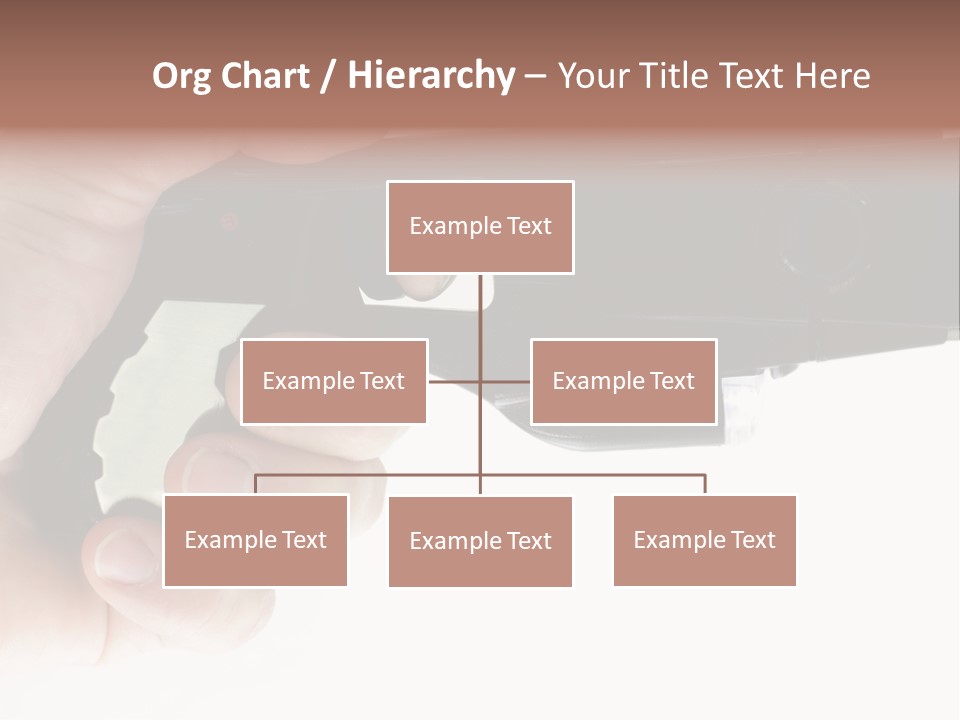 Org Chart / Hierarchy – Your Title Text Here

Example Text

Example Text

Example Text

Example Text

Example Text

Example Text